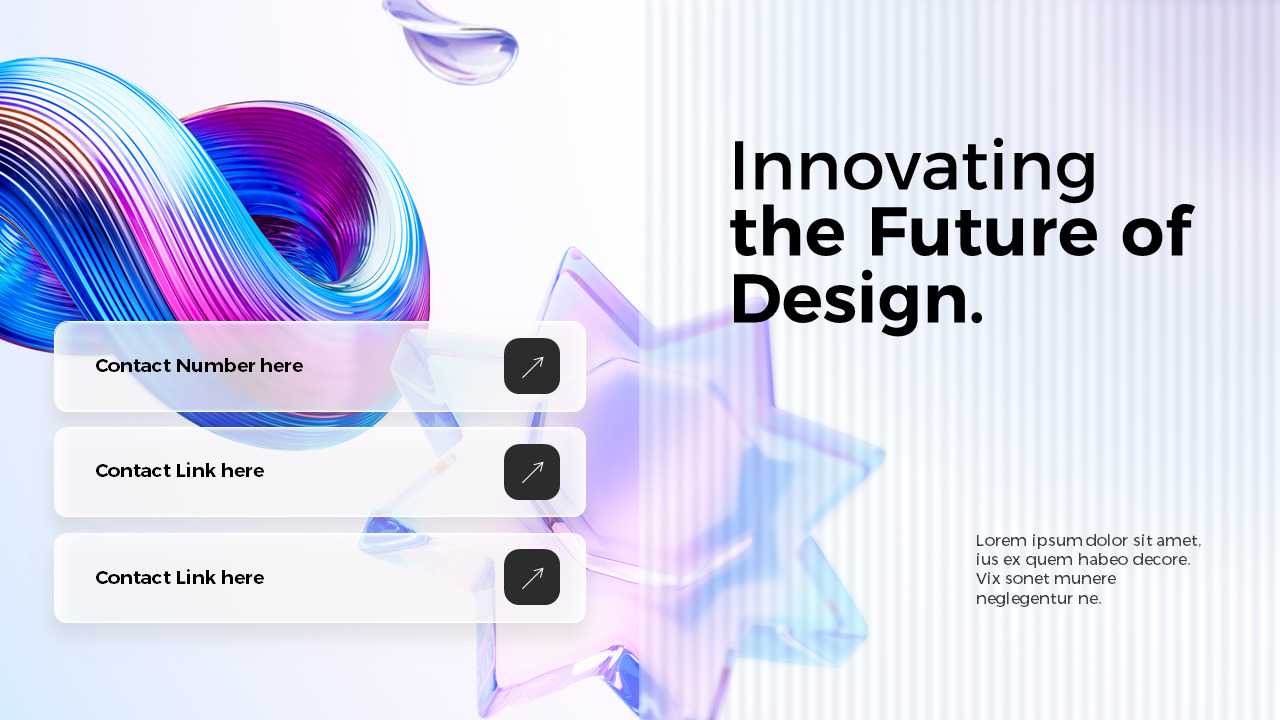 Innovating the Future of Design.

Contact Number here

Contact Link here

Contact Link here

Lorem ipsum dolor sit amet, ius ex quem habeo decore. Vix sonet munere neglegentur ne.